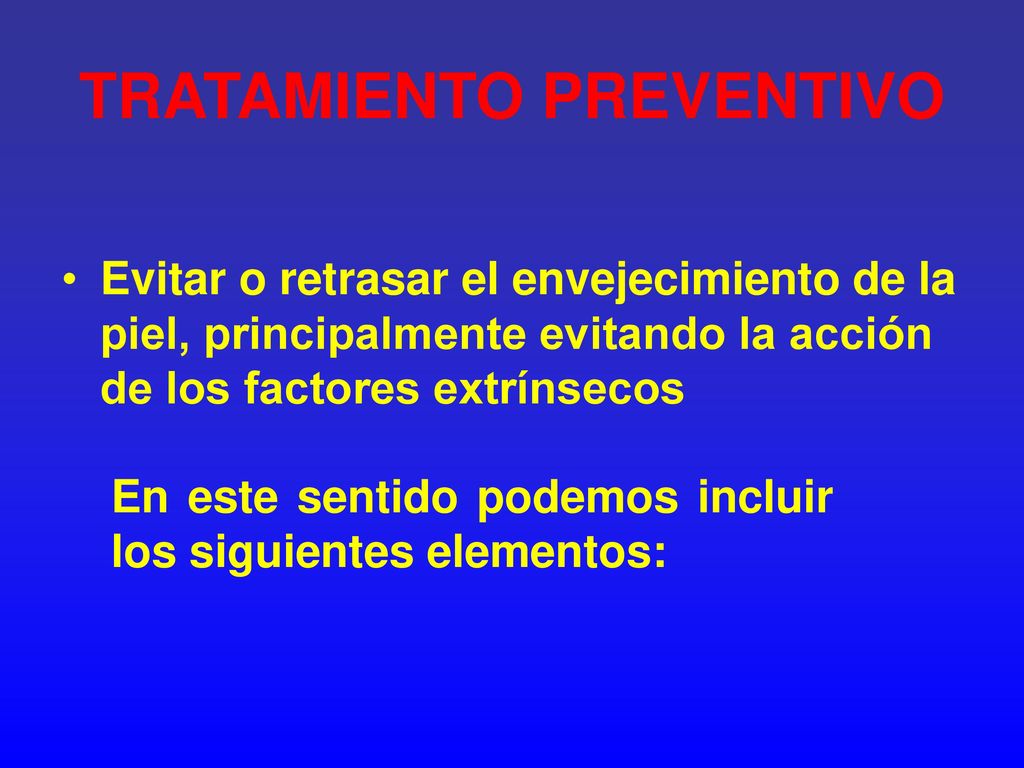 TRATAMIENTO PREVENTIVO

• Evitar o retrasar el envejecimiento de la piel, principalmente evitando la acción de los factores extrínsecos

En este sentido podemos incluir los siguientes elementos: